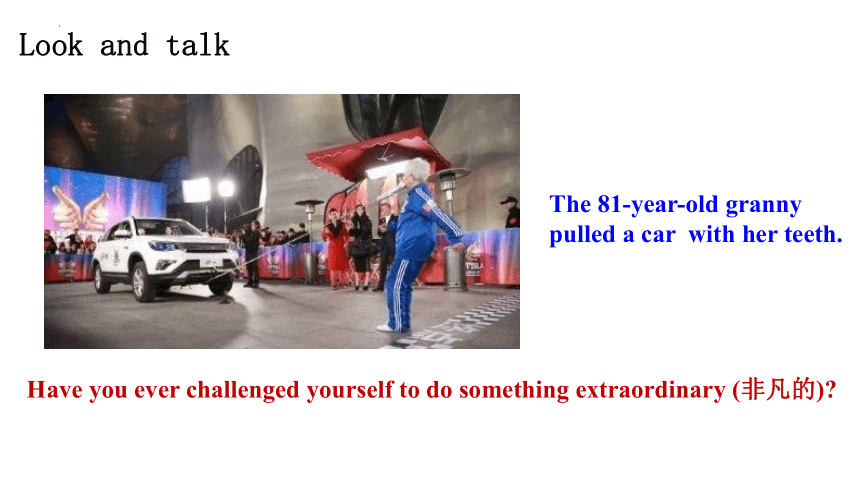 Look and talk

The 81-year-old granny pulled a car with her teeth.

Have you ever challenged yourself to do something extraordinary (非凡的)?